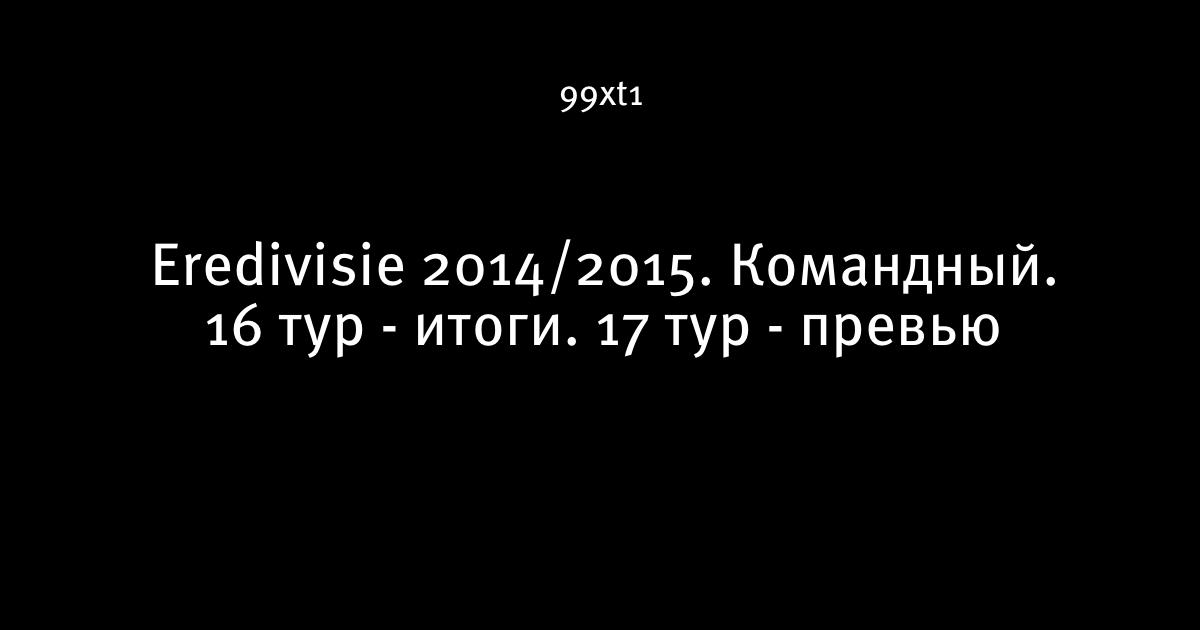 99xt1

Eredivisie 2014/2015. Командный. 16 тур - итоги. 17 тур - превью